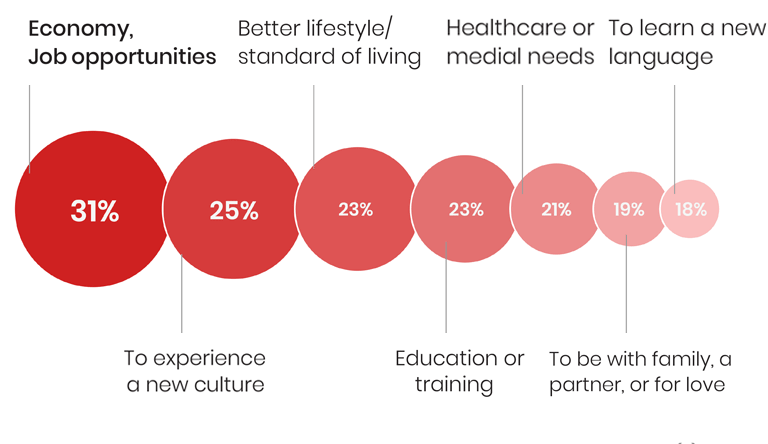 Economy, Job opportunities

Better lifestyle/ standard of living

Healthcare or medial needs

To learn a new language

31%

25%

23%

23%

21%

19%

18%

To experience a new culture

Education or training

To be with family, a partner, or for love